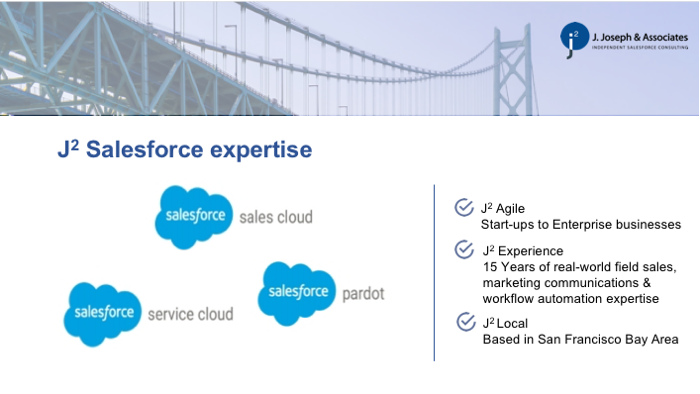 $J^2$ J. Joseph & Associates
INDEPENDENT SALESFORCE CONSULTING

$J^2$ Salesforce expertise

salesforce sales cloud

salesforce service cloud

salesforce pardot

$J^2$ Agile
Start-ups to Enterprise businesses

$J^2$ Experience
15 Years of real-world field sales, marketing communications & workflow automation expertise

$J^2$ Local
Based in San Francisco Bay Area